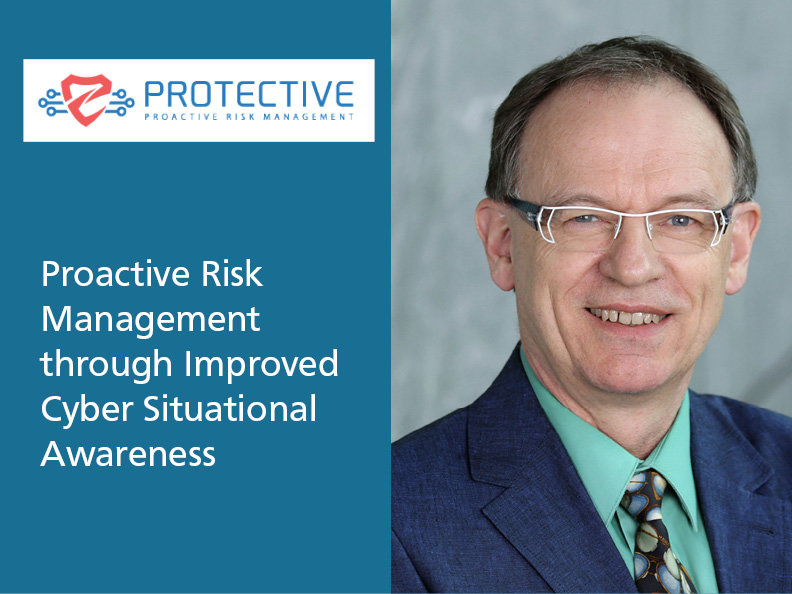 PROTECTIVE
PROACTIVE RISK MANAGEMENT

Proactive Risk Management through Improved Cyber Situational Awareness